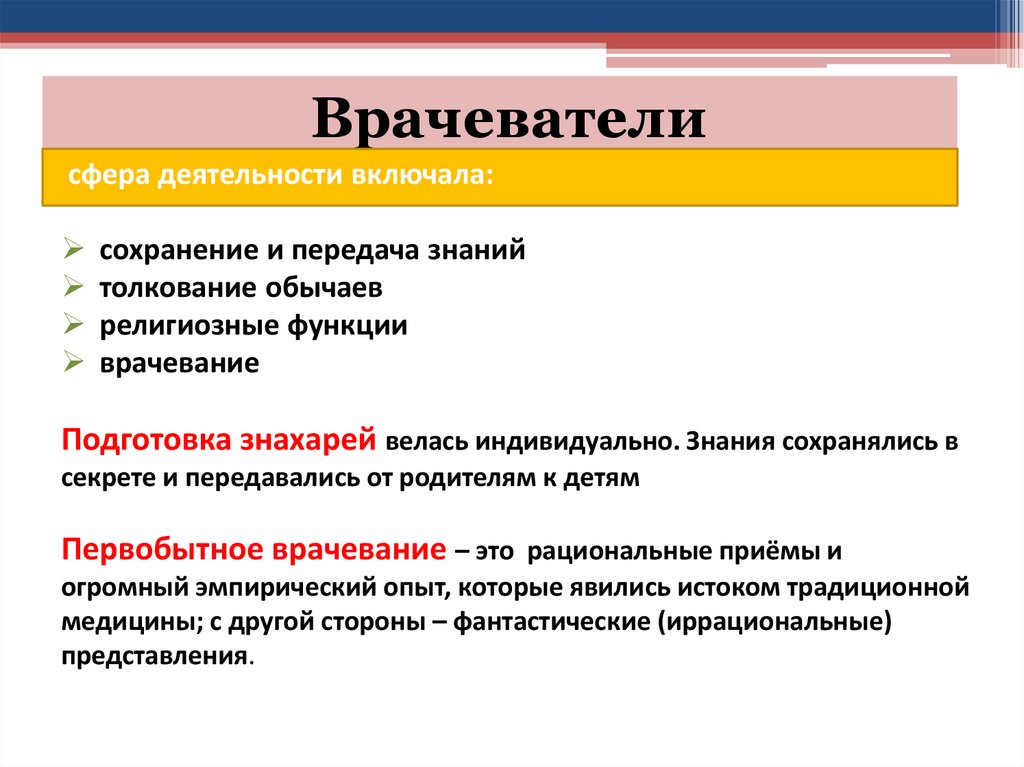 Врачеватели

сфера деятельности включала:

➢ сохранение и передача знаний
➢ толкование обычаев
➢ религиозные функции
➢ врачевание

Подготовка знахарей велась индивидуально. Знания сохранялись в секрете и передавались от родителям к детям

Первобытное врачевание – это рациональные приёмы и огромный эмпирический опыт, которые явились истоком традиционной медицины; с другой стороны – фантастические (иррациональные) представления.